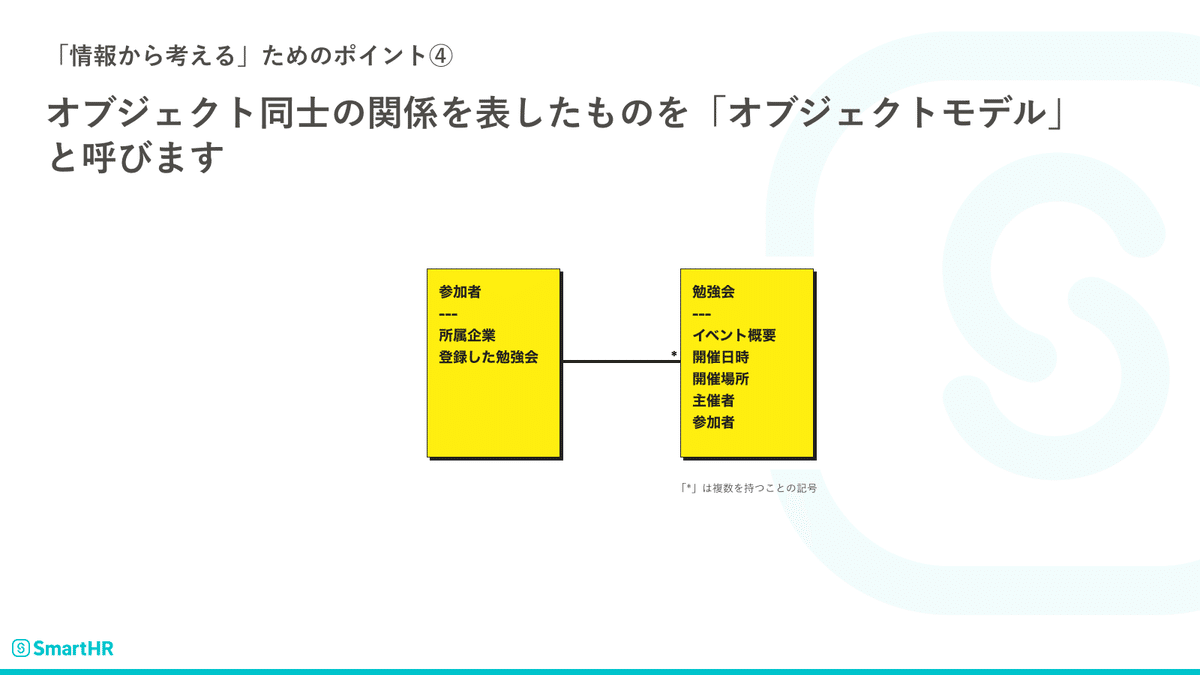 「情報から考える」ためのポイント④

オブジェクト同士の関係を表したものを「オブジェクトモデル」と呼びます

参加者
---
所属企業
登録した勉強会

*

勉強会
---
イベント概要
開催日時
開催場所
主催者
参加者

「*」は複数を持つことの記号

SmartHR